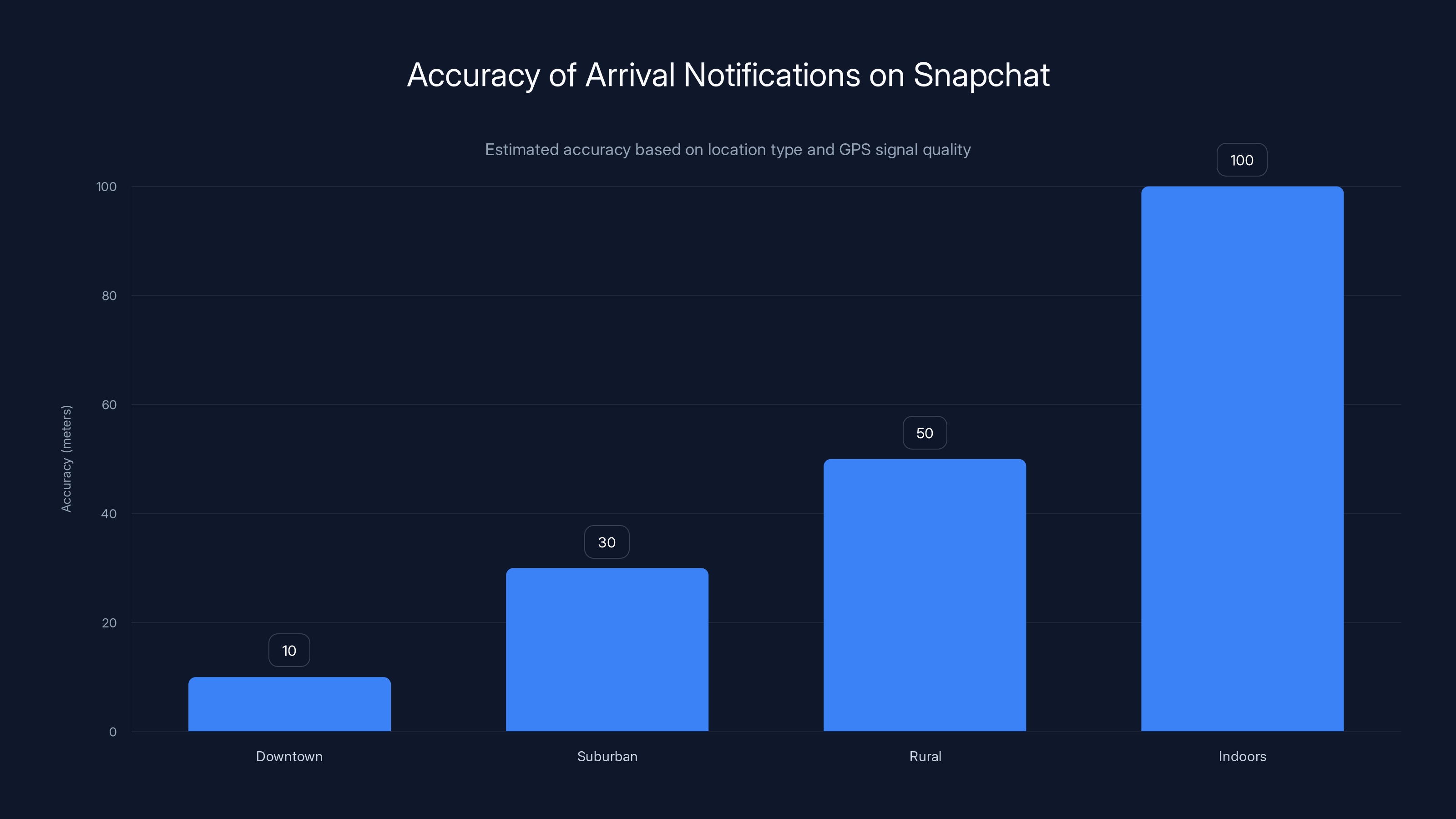 Accuracy of Arrival Notifications on Snapchat

Estimated accuracy based on location type and GPS signal quality

Accuracy (meters)

100
80
60
40
20
0

10
30
50
100

Downtown
Suburban
Rural
Indoors